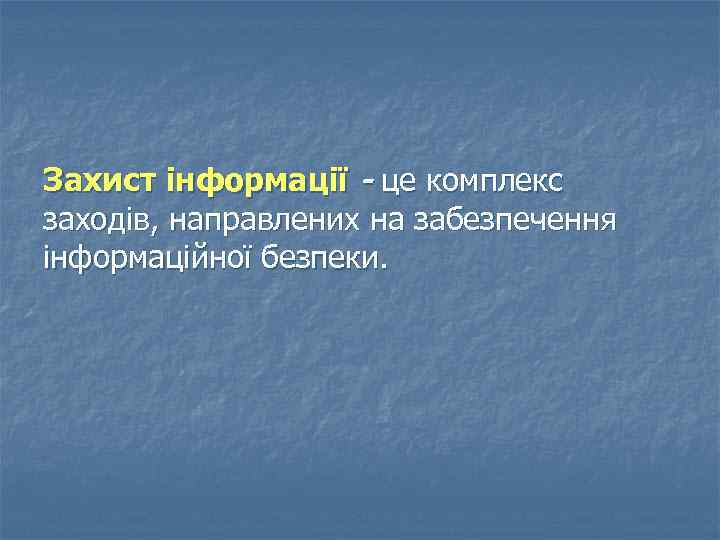 Захист інформації - це комплекс заходів, направлених на забезпечення інформаційної безпеки.